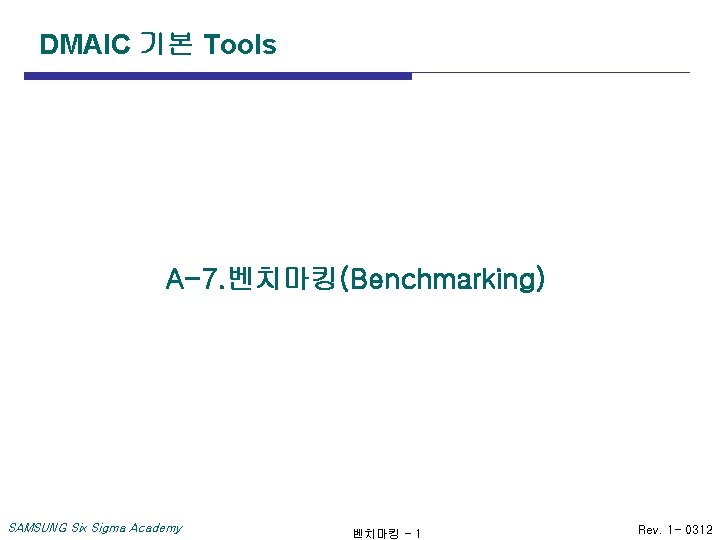 DMAIC 기본 Tools

A-7.벤치마킹(Benchmarking)

SAMSUNG Six Sigma Academy

벤치마킹 - 1

Rev. 1- 0312